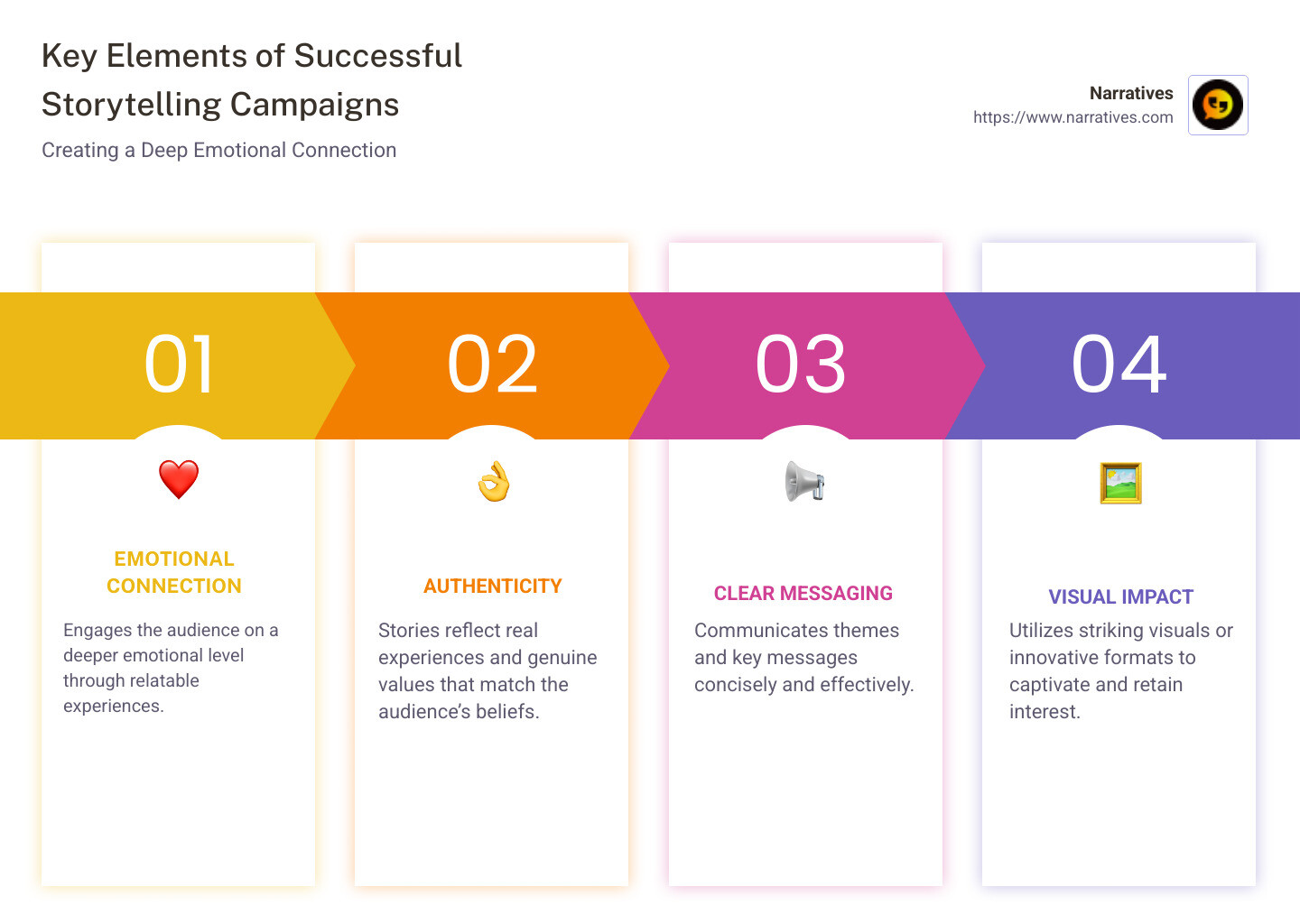 Key Elements of Successful Storytelling Campaigns

Creating a Deep Emotional Connection

Narratives
https://www.narratives.com

01

EMOTIONAL CONNECTION

Engages the audience on a deeper emotional level through relatable experiences.

02

AUTHENTICITY

Stories reflect real experiences and genuine values that match the audience's beliefs.

03

CLEAR MESSAGING

Communicates themes and key messages concisely and effectively.

04

VISUAL IMPACT

Utilizes striking visuals or innovative formats to captivate and retain interest.